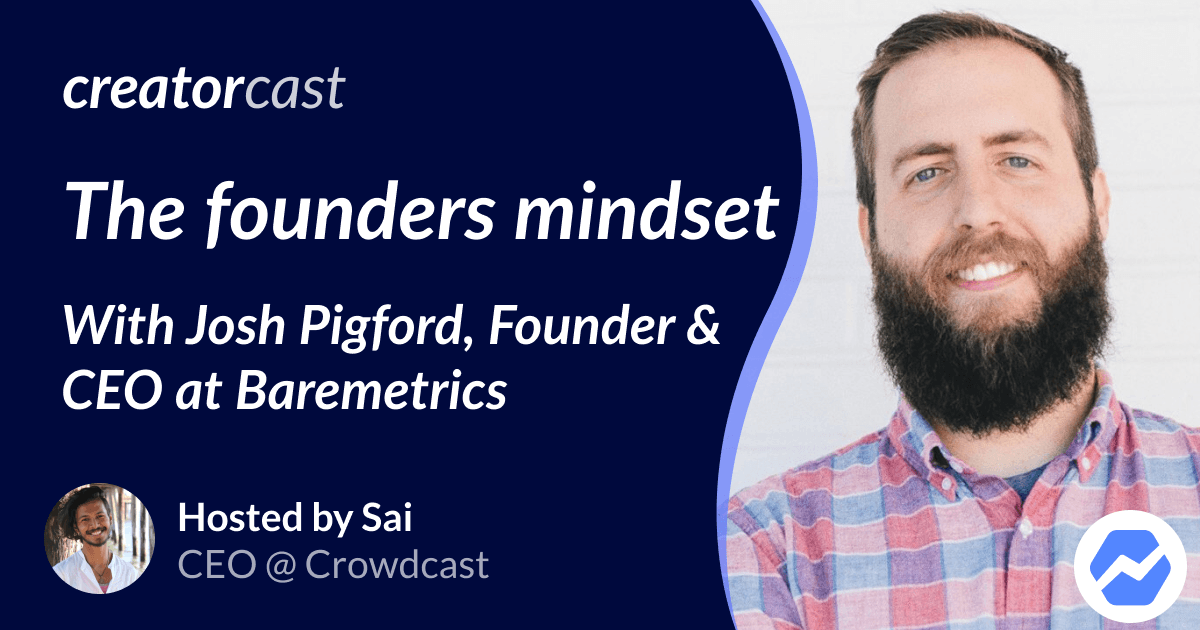 creatorcast

The founders mindset

With Josh Pigford, Founder & CEO at Baremetrics

Hosted by Sai
CEO @ Crowdcast